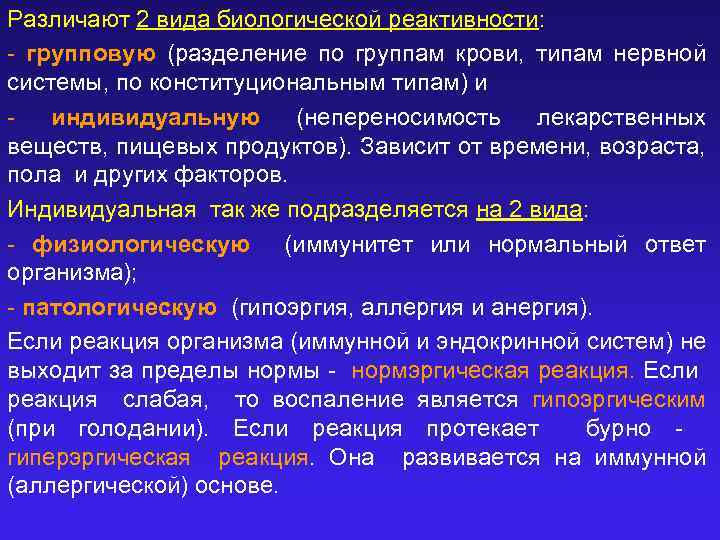 Различают 2 вида биологической реактивности:

- групповую (разделение по группам крови, типам нервной системы, по конституциональным типам) и

- индивидуальную (непереносимость лекарственных веществ, пищевых продуктов). Зависит от времени, возраста, пола и других факторов.

Индивидуальная так же подразделяется на 2 вида:

- физиологическую (иммунитет или нормальный ответ организма);

- патологическую (гипоэргия, аллергия и анергия).

Если реакция организма (иммунной и эндокринной систем) не выходит за пределы нормы - нормэргическая реакция. Если реакция слабая, то воспаление является гипоэргическим (при голодании). Если реакция протекает бурно - гиперэргическая реакция. Она развивается на иммунной (аллергической) основе.